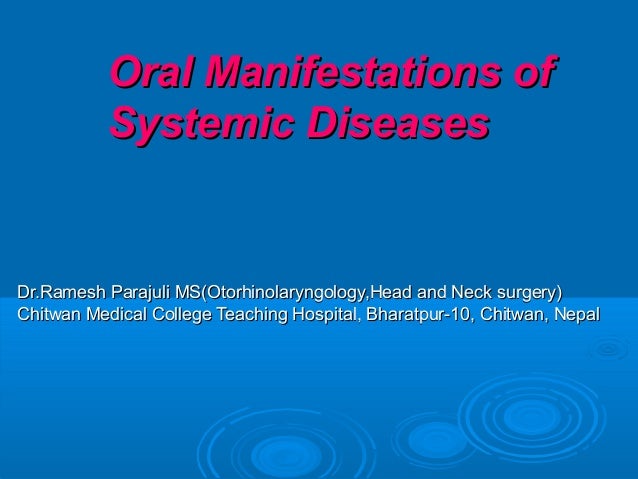 Oral Manifestations of Systemic Diseases

Dr.Ramesh Parajuli MS(Otorhinolaryngology,Head and Neck surgery)
Chitwan Medical College Teaching Hospital, Bharatpur-10, Chitwan, Nepal